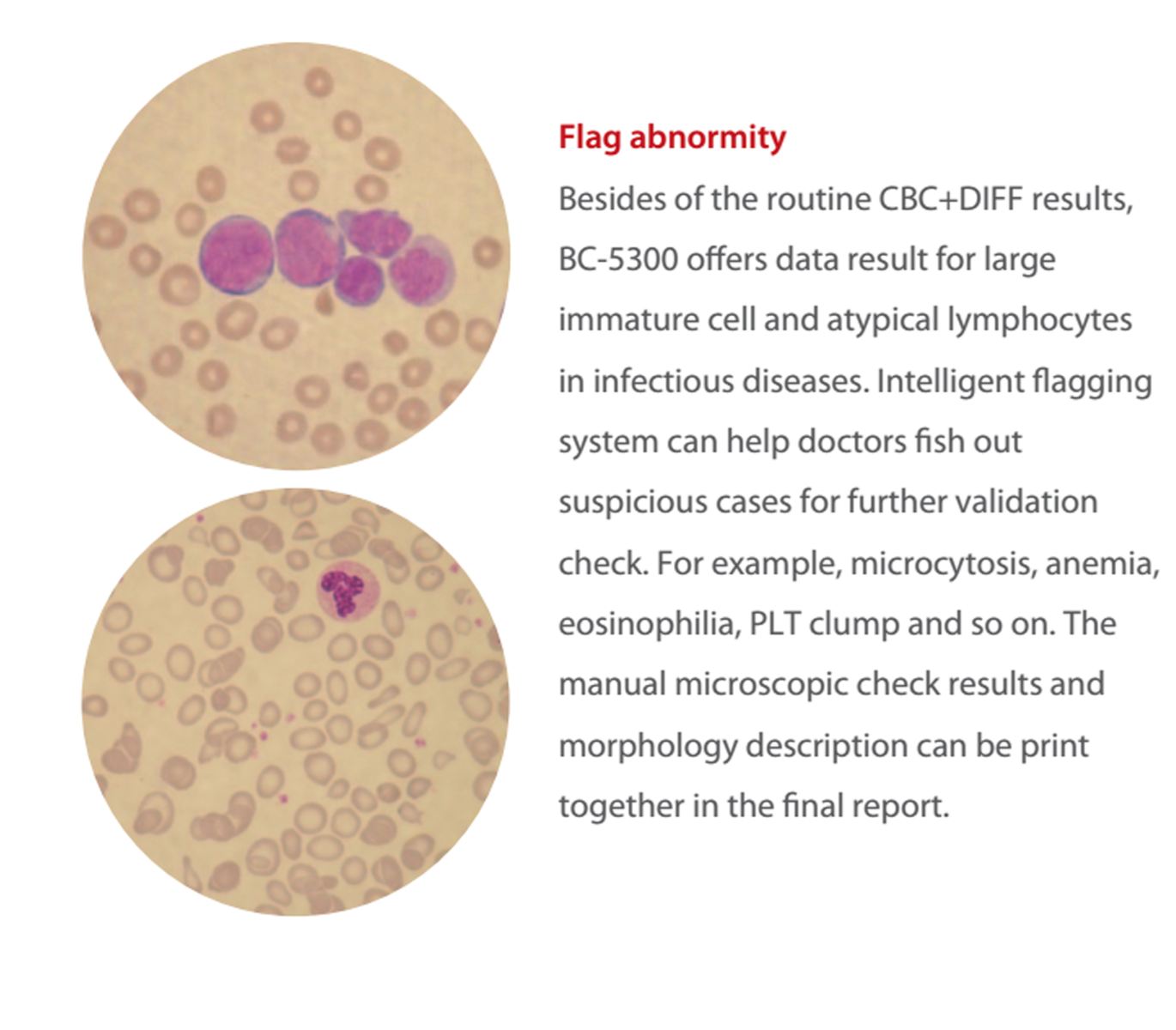 Flag abnormity

Besides of the routine CBC+DIFF results, BC-5300 offers data result for large immature cell and atypical lymphocytes in infectious diseases. Intelligent flagging system can help doctors fish out suspicious cases for further validation check. For example, microcytosis, anemia, eosinophilia, PLT clump and so on. The manual microscopic check results and morphology description can be print together in the final report.